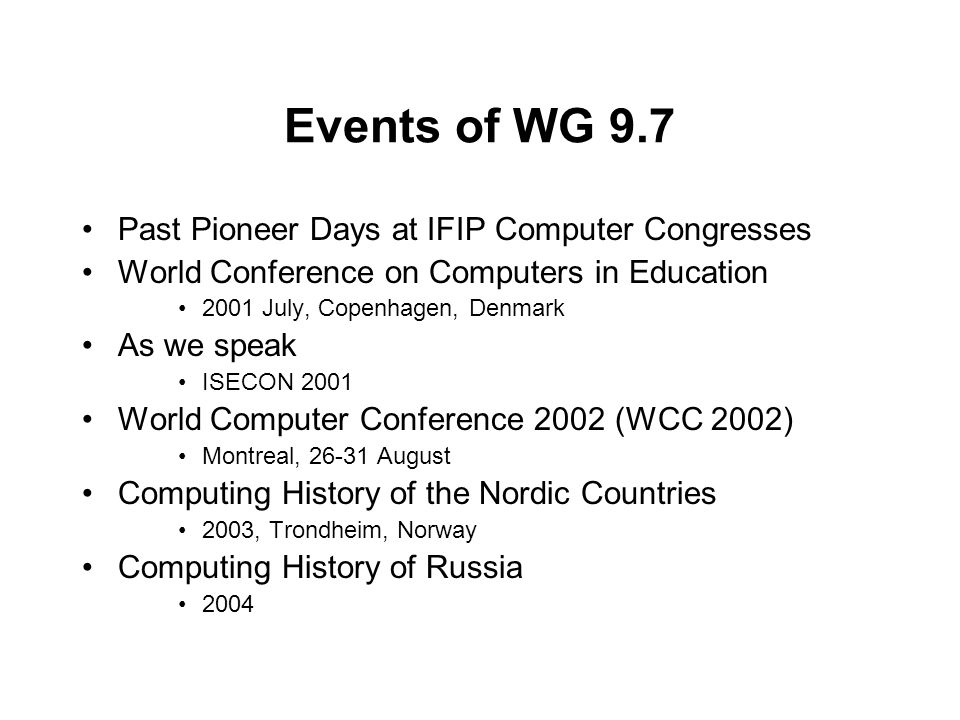 Events of WG 9.7

• Past Pioneer Days at IFIP Computer Congresses
• World Conference on Computers in Education
  • 2001 July, Copenhagen, Denmark
• As we speak
  • ISECON 2001
• World Computer Conference 2002 (WCC 2002)
  • Montreal, 26-31 August
• Computing History of the Nordic Countries
  • 2003, Trondheim, Norway
• Computing History of Russia
  • 2004